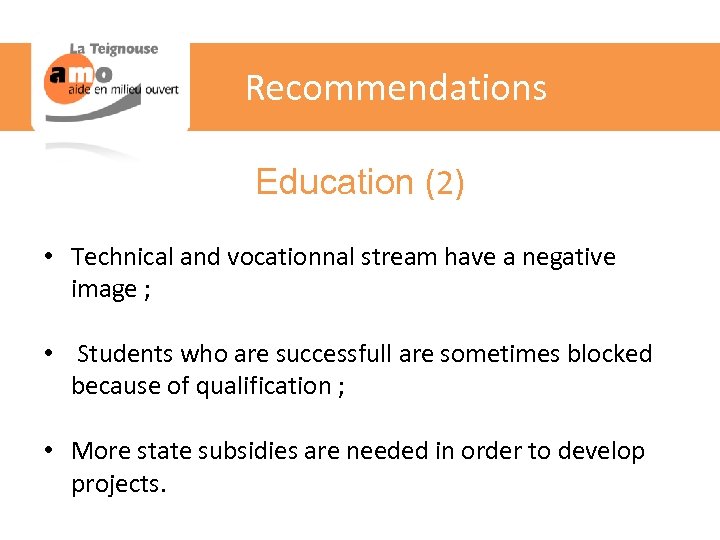 La Teignouse
amo
aide en milieu ouvert

Recommendations

Education (2)

• Technical and vocationnal stream have a negative image ;

• Students who are successfull are sometimes blocked because of qualification ;

• More state subsidies are needed in order to develop projects.